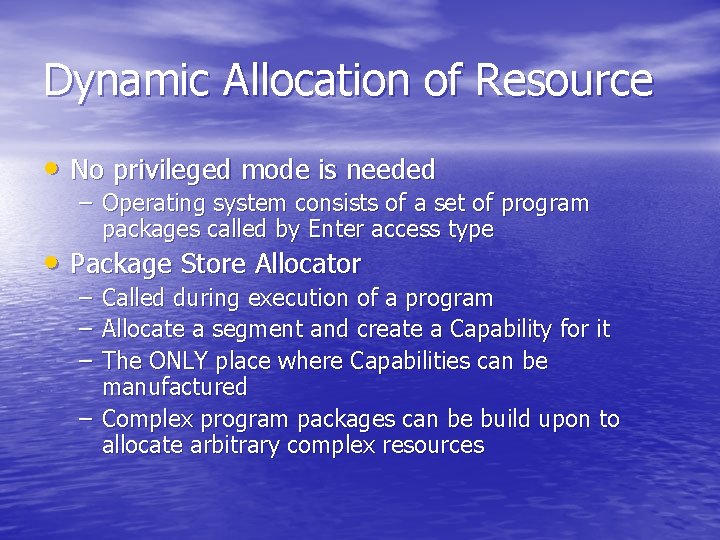 Dynamic Allocation of Resource

• No privileged mode is needed
  – Operating system consists of a set of program packages called by Enter access type
• Package Store Allocator
  – Called during execution of a program
  – Allocate a segment and create a Capability for it
  – The ONLY place where Capabilities can be manufactured
  – Complex program packages can be build upon to allocate arbitrary complex resources